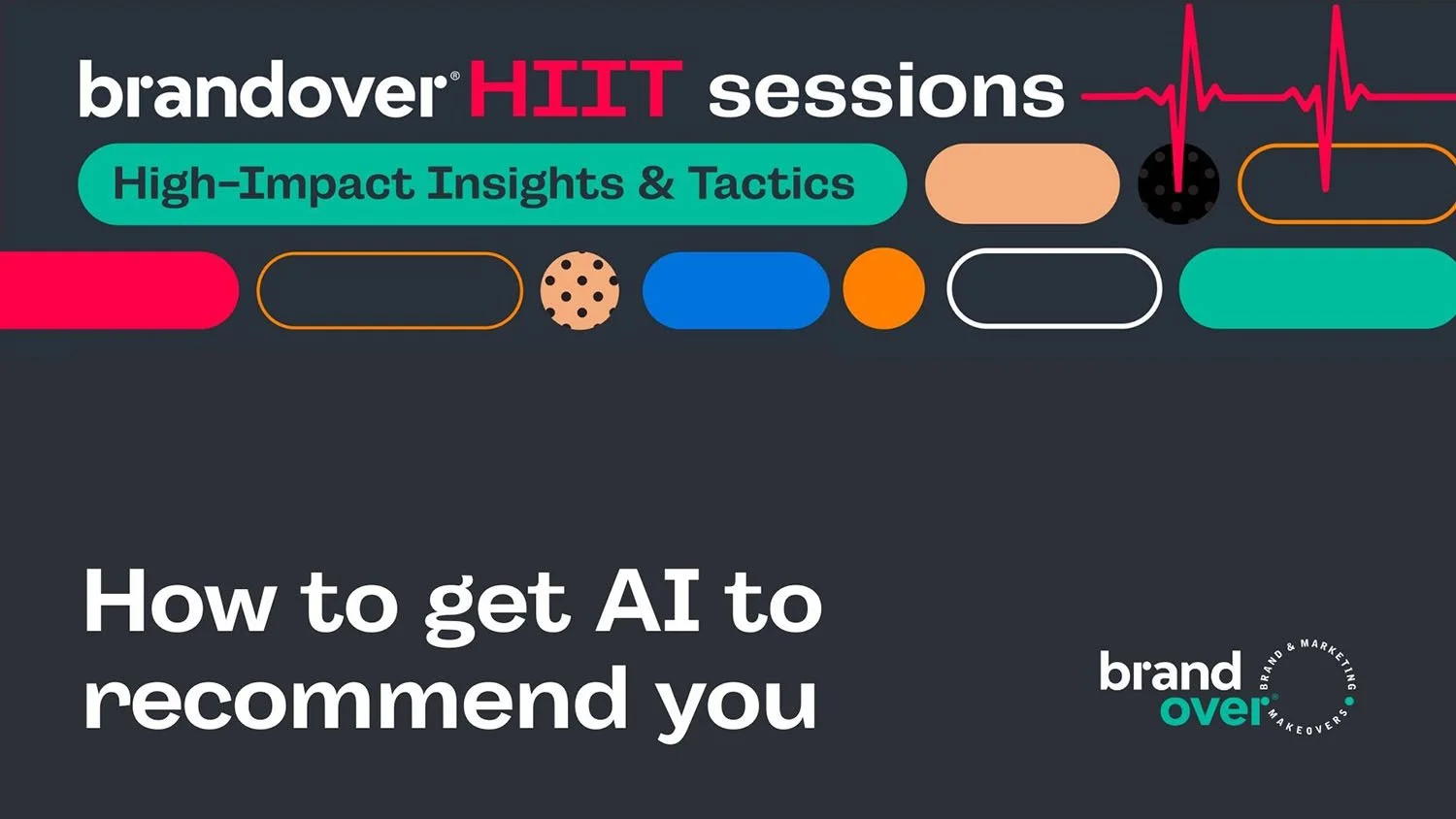 brandover® HIIT sessions

High-Impact Insights & Tactics

How to get AI to recommend you

brand over® BRAND & MARKETING MAKEOVERS